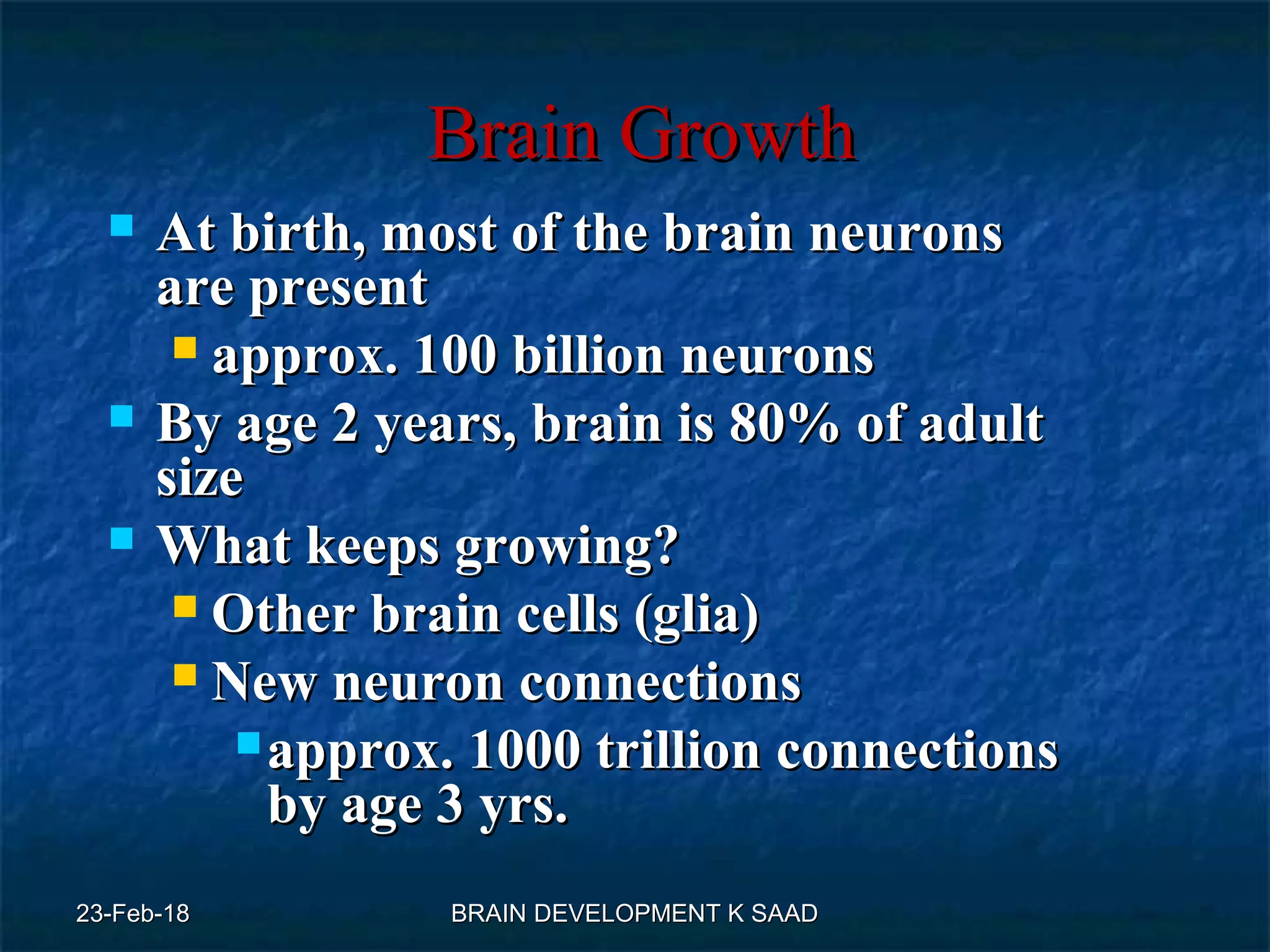 Brain Growth

At birth, most of the brain neurons are present

approx. 100 billion neurons

By age 2 years, brain is 80% of adult size

What keeps growing?

Other brain cells (glia)

New neuron connections

approx. 1000 trillion connections by age 3 yrs.

23-Feb-18

BRAIN DEVELOPMENT K SAAD